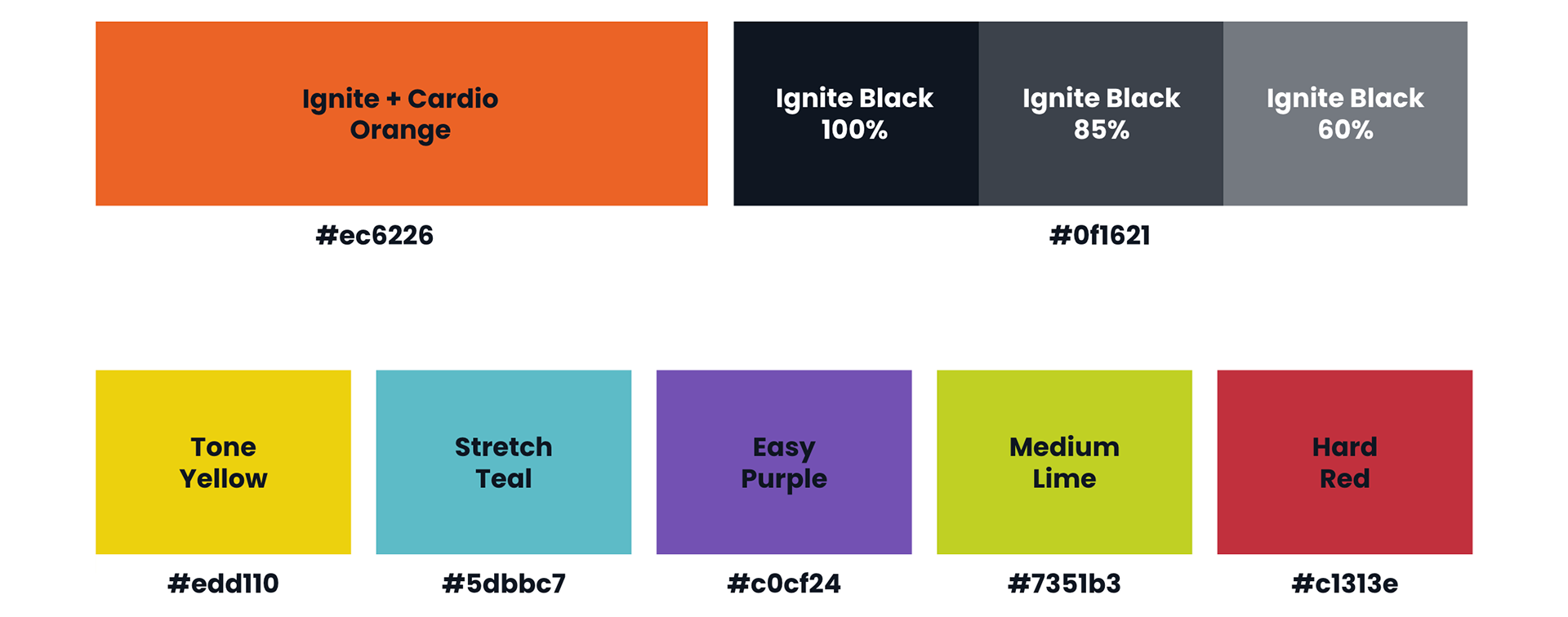 Ignite + Cardio Orange

#ec6226

Ignite Black 100%

Ignite Black 85%

Ignite Black 60%

#0f1621

Tone Yellow

#edd110

Stretch Teal

#5dbbc7

Easy Purple

#c0cf24

Medium Lime

#7351b3

Hard Red

#c1313e